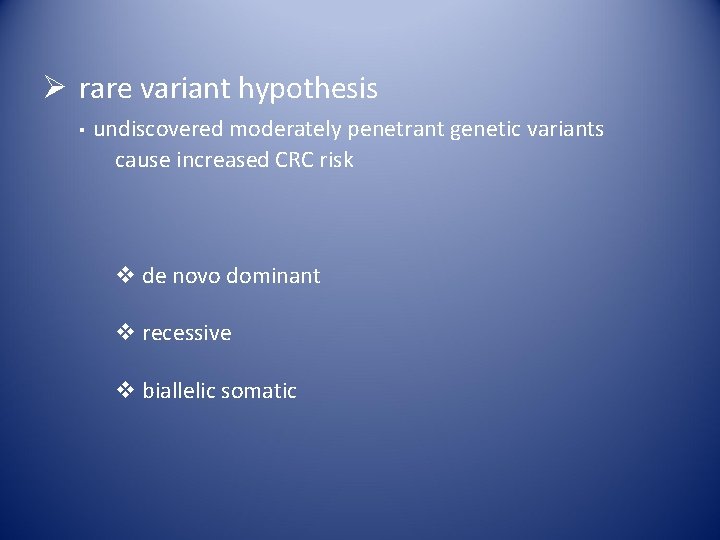 ➢ rare variant hypothesis

▪ undiscovered moderately penetrant genetic variants cause increased CRC risk

❖ de novo dominant

❖ recessive

❖ biallelic somatic